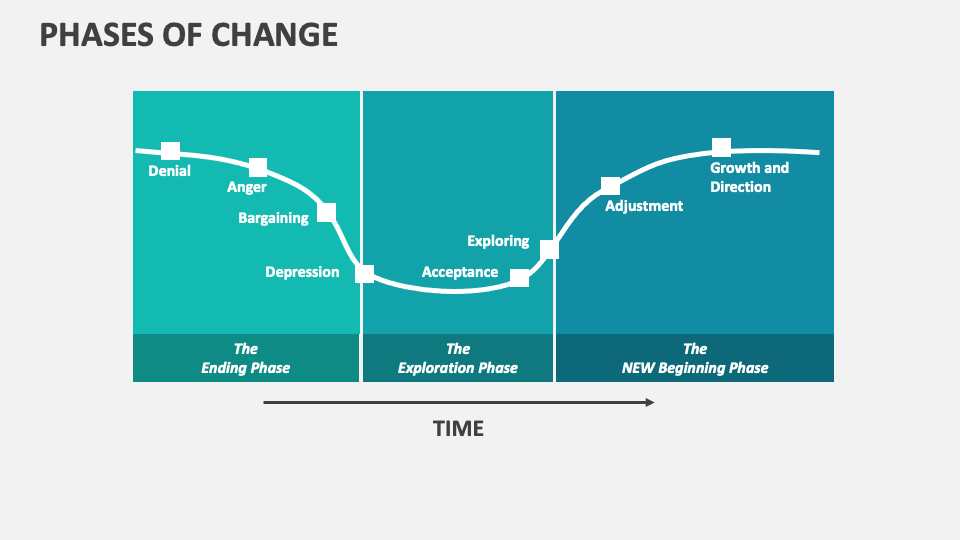 PHASES OF CHANGE

Denial

Anger

Bargaining

Depression

Acceptance

Exploring

Adjustment

Growth and Direction

The Ending Phase

The Exploration Phase

The NEW Beginning Phase

TIME